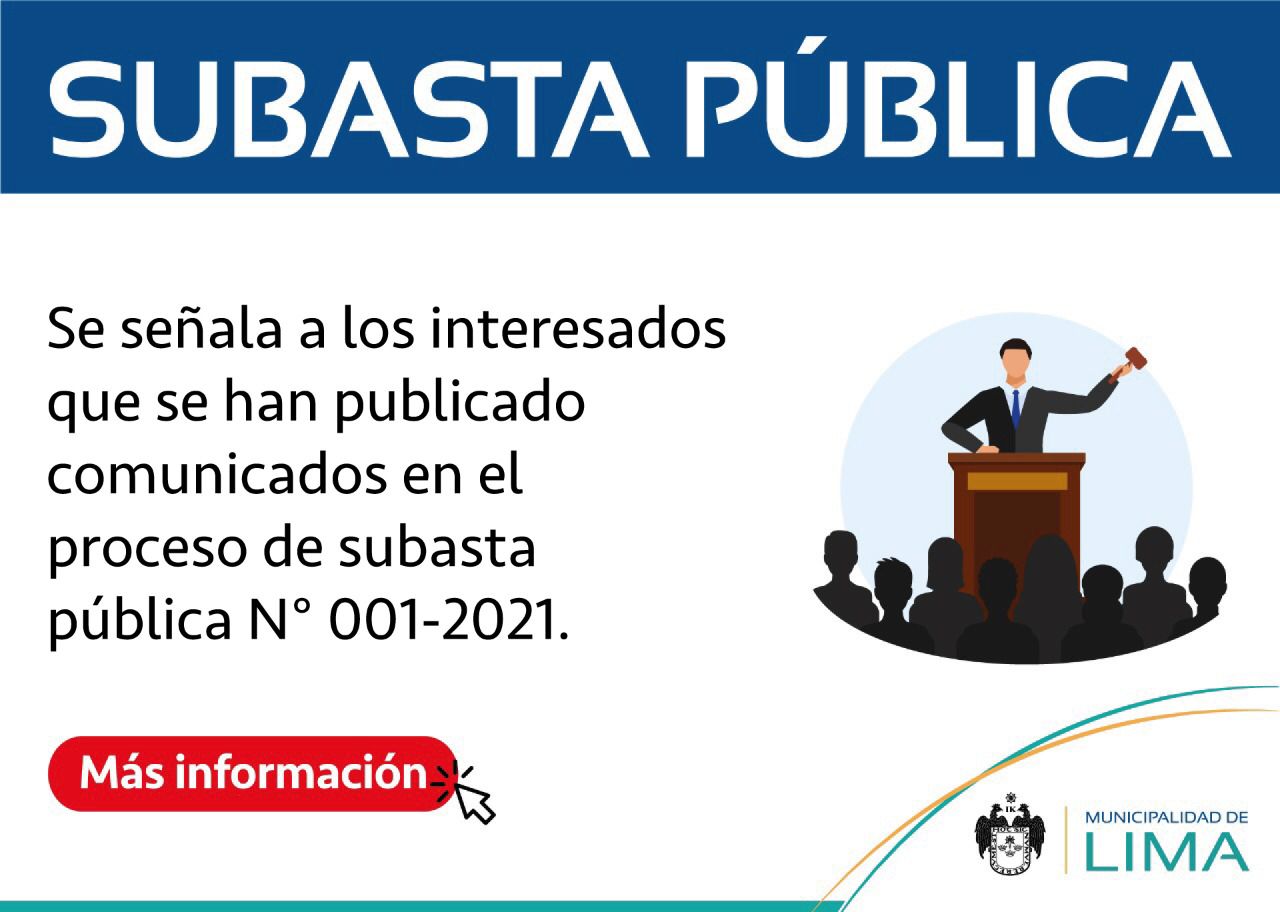 SUBASTA PÚBLICA

Se señala a los interesados que se han publicado comunicados en el proceso de subasta pública N° 001-2021.

Más información

MUNICIPALIDAD DE
LIMA